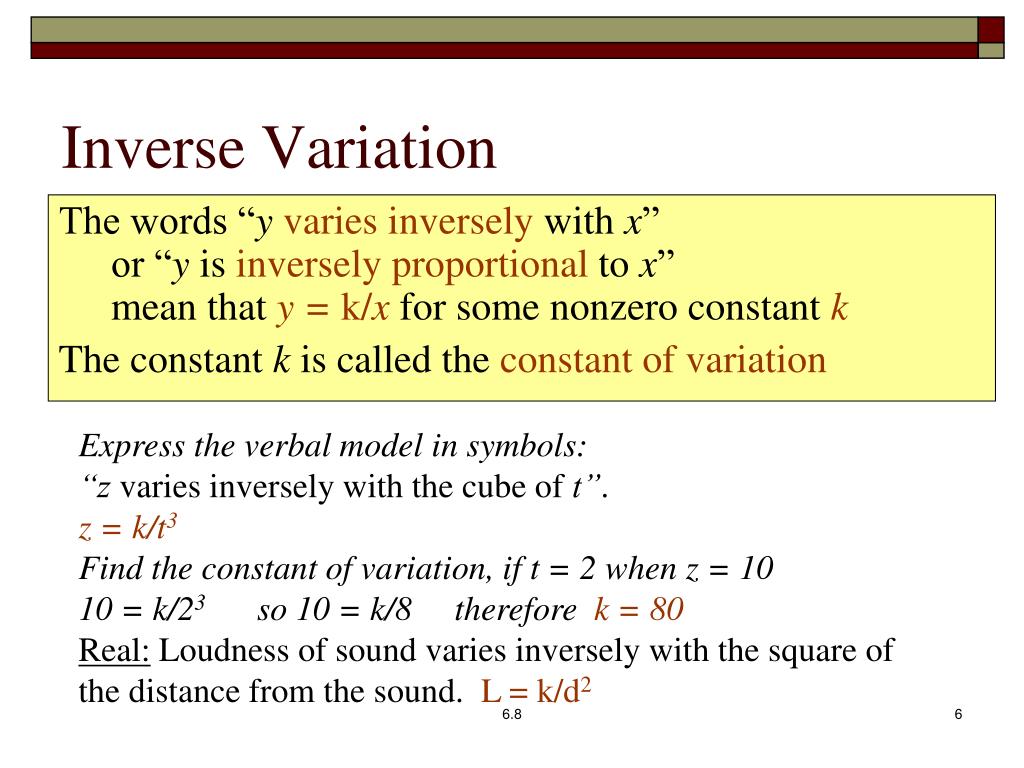 Inverse Variation

The words "$y$ varies inversely with $x$"
or "$y$ is inversely proportional to $x$"
mean that $y = k/x$ for some nonzero constant $k$

The constant $k$ is called the constant of variation

Express the verbal model in symbols:
"$z$ varies inversely with the cube of $t$".
$z = k/t^3$
Find the constant of variation, if $t = 2$ when $z = 10$
$10 = k/2^3$ so $10 = k/8$ therefore $k = 80$
Real: Loudness of sound varies inversely with the square of the distance from the sound. $L = k/d^2$

6.8

6